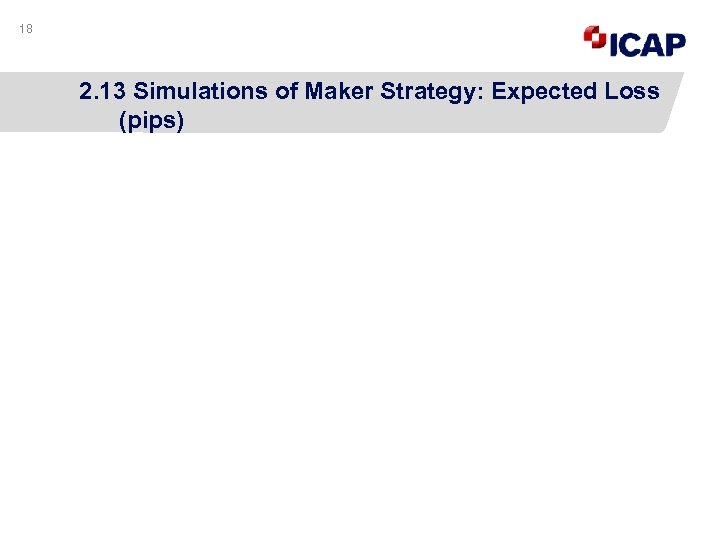 18

ICAP

2.13 Simulations of Maker Strategy: Expected Loss (pips)